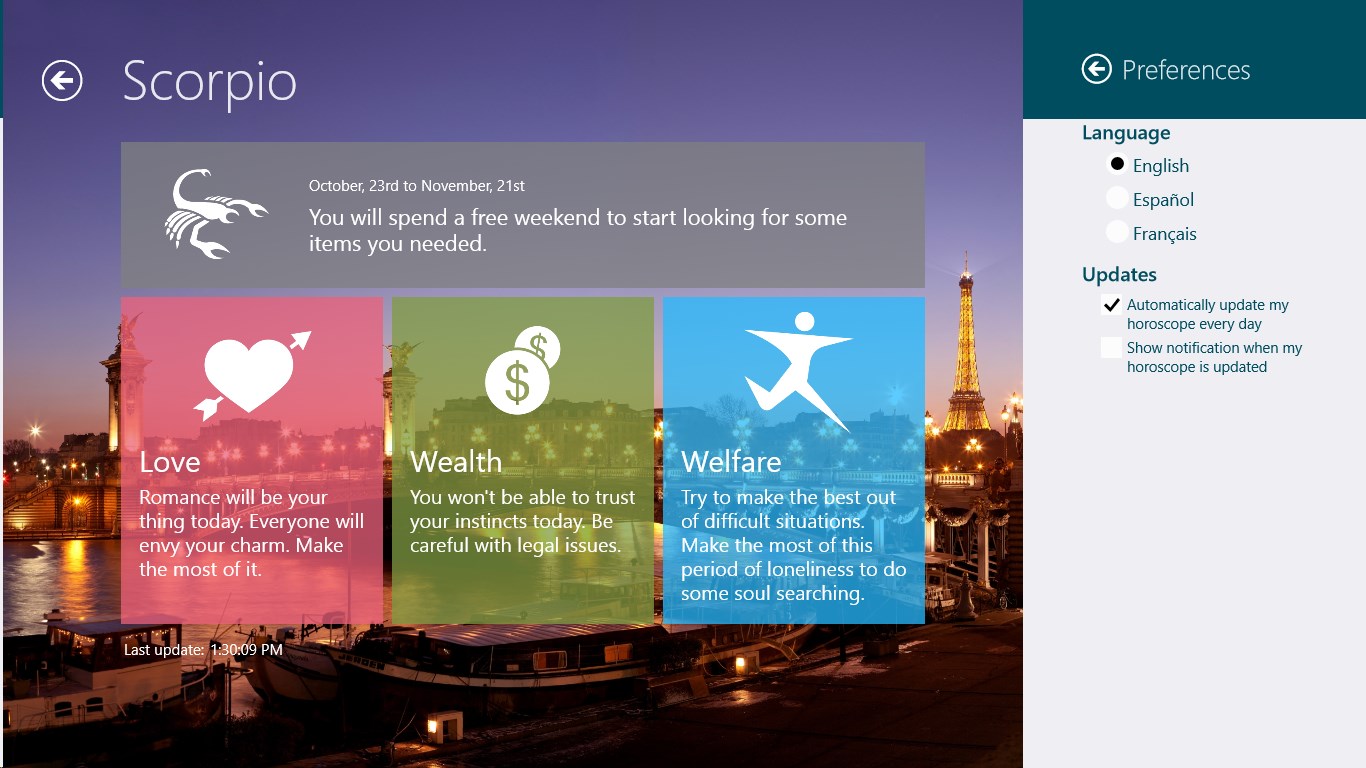 Scorpio

October, 23rd to November, 21st

You will spend a free weekend to start looking for some items you needed.

Love

Romance will be your thing today. Everyone will envy your charm. Make the most of it.

Wealth

You won't be able to trust your instincts today. Be careful with legal issues.

Welfare

Try to make the best out of difficult situations. Make the most of this period of loneliness to do some soul searching.

Last update: 1:30:09 PM

Preferences

Language

English

Español

Français

Updates

Automatically update my horoscope every day

Show notification when my horoscope is updated